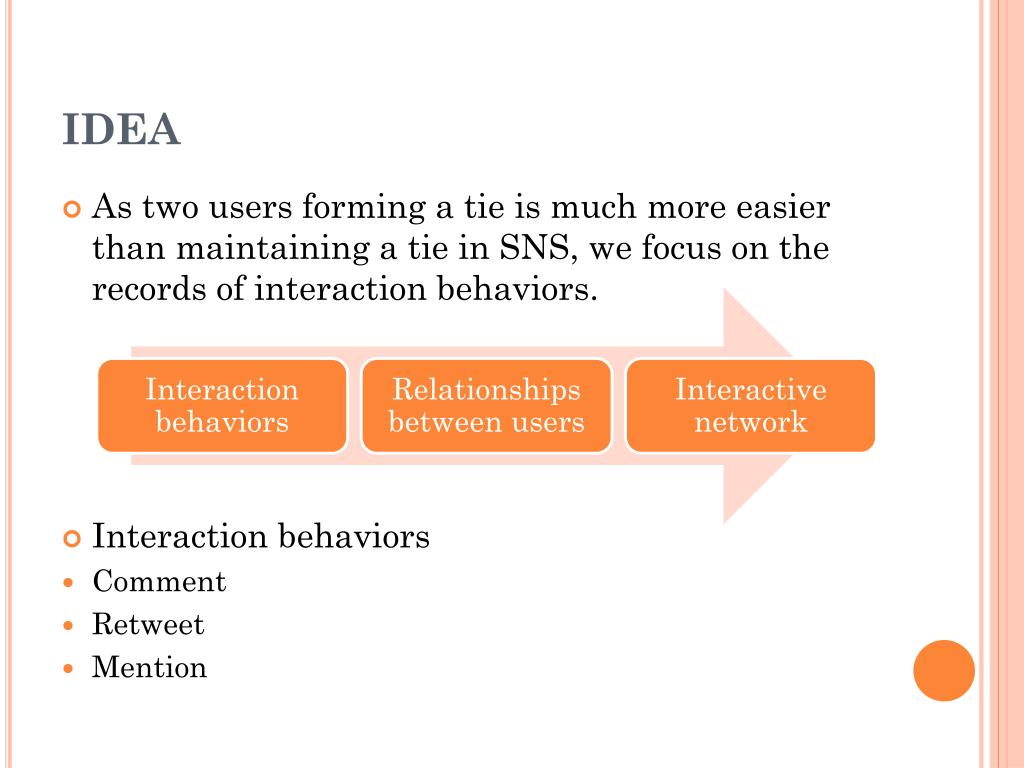 IDEA

As two users forming a tie is much more easier than maintaining a tie in SNS, we focus on the records of interaction behaviors.

Interaction behaviors

Relationships between users

Interactive network

Interaction behaviors

Comment

Retweet

Mention